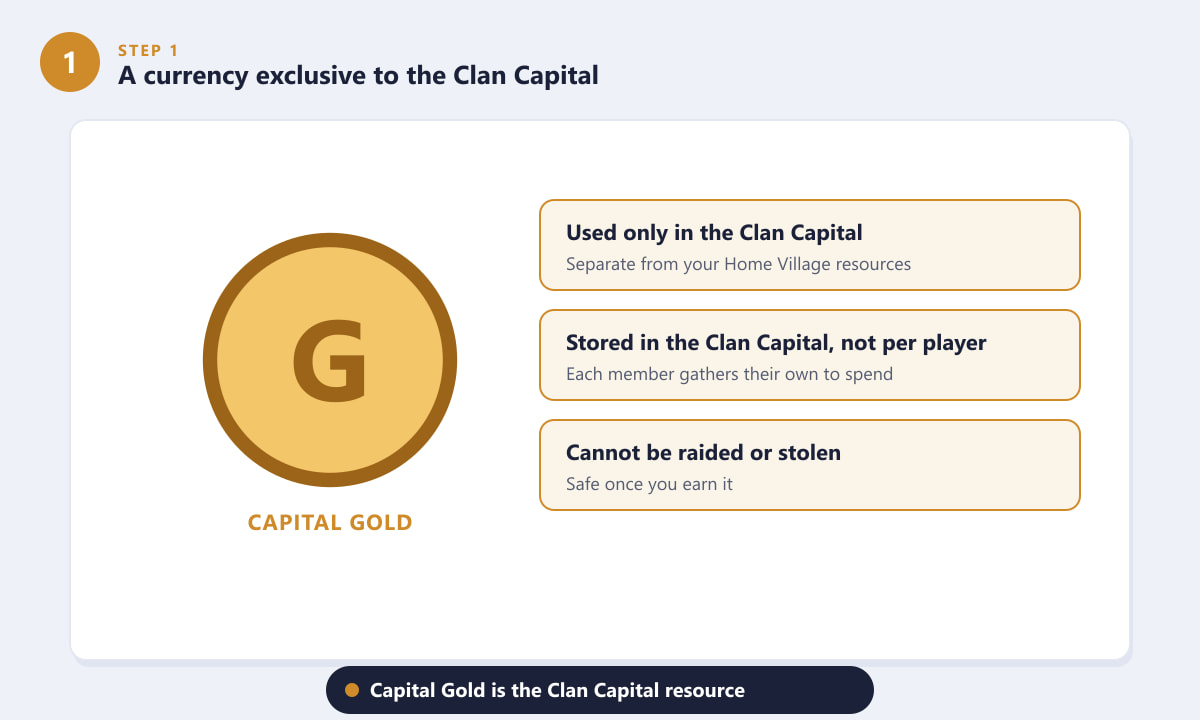 1

STEP 1

A currency exclusive to the Clan Capital

G

CAPITAL GOLD

Used only in the Clan Capital

Separate from your Home Village resources

Stored in the Clan Capital, not per player

Each member gathers their own to spend

Cannot be raided or stolen

Safe once you earn it

Capital Gold is the Clan Capital resource